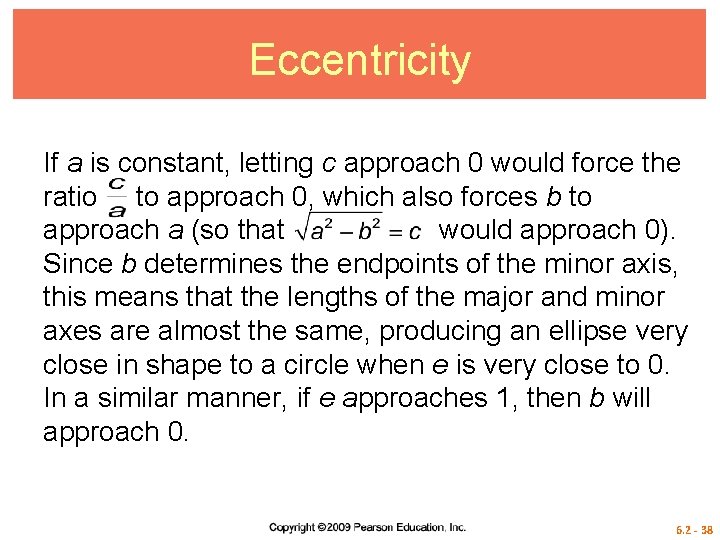 Eccentricity

If $a$ is constant, letting $c$ approach 0 would force the ratio $\frac{c}{a}$ to approach 0, which also forces $b$ to approach $a$ (so that $\sqrt{a^2 - b^2} = c$ would approach 0). Since $b$ determines the endpoints of the minor axis, this means that the lengths of the major and minor axes are almost the same, producing an ellipse very close in shape to a circle when $e$ is very close to 0. In a similar manner, if $e$ approaches 1, then $b$ will approach 0.

Copyright ©2009 Pearson Education, Inc.

6.2 - 38